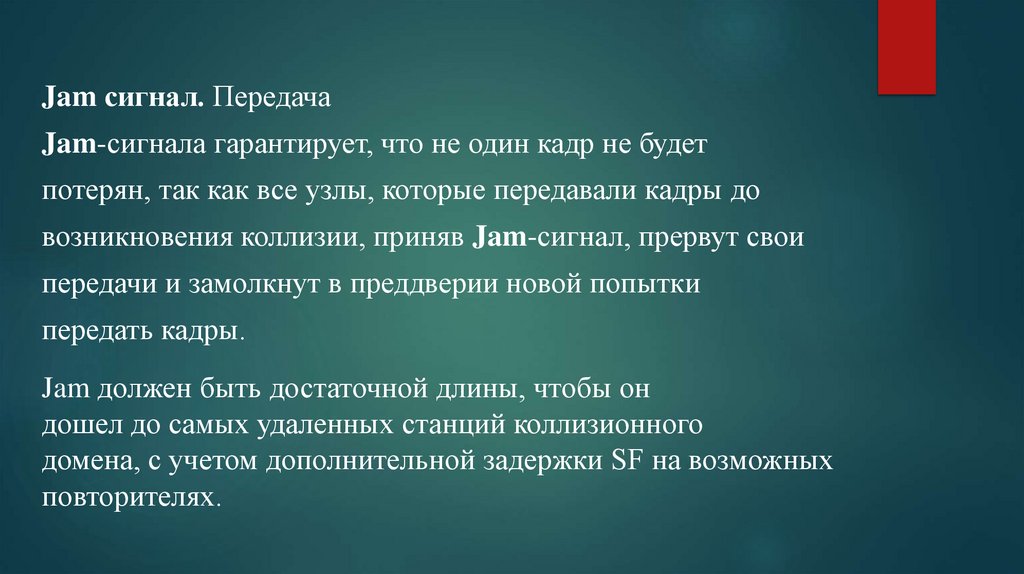 Jam сигнал. Передача Jam-сигнала гарантирует, что не один кадр не будет потерян, так как все узлы, которые передавали кадры до возникновения коллизии, приняв Jam-сигнал, прервут свои передачи и замолкнут в преддверии новой попытки передать кадры.

Jam должен быть достаточной длины, чтобы он дошел до самых удаленных станций коллизионного домена, с учетом дополнительной задержки SF на возможных повторителях.